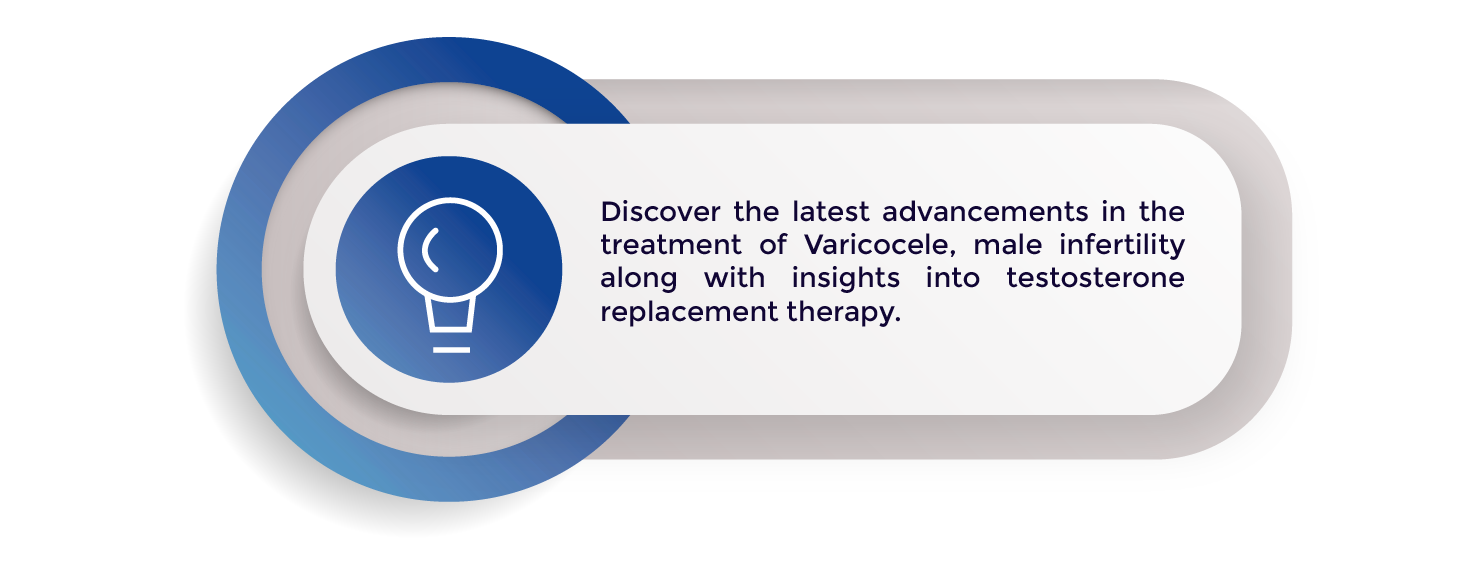 Discover the latest advancements in the treatment of Varicocele, male infertility along with insights into testosterone replacement therapy.